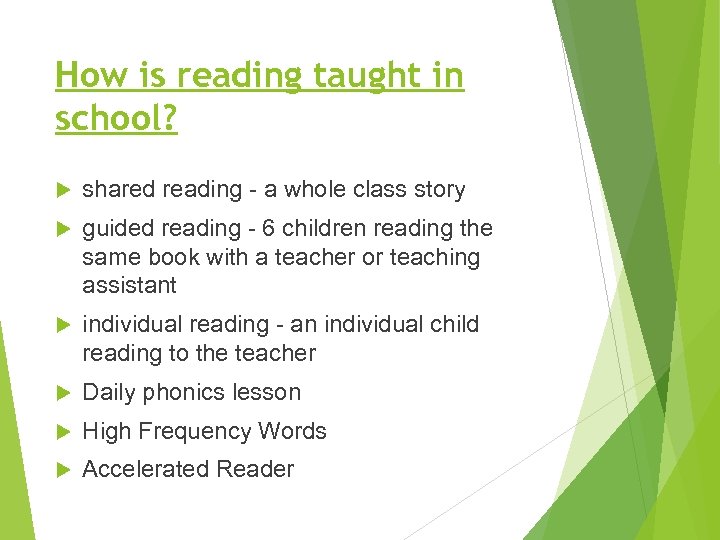 How is reading taught in school?

shared reading - a whole class story

guided reading - 6 children reading the same book with a teacher or teaching assistant

individual reading - an individual child reading to the teacher

Daily phonics lesson

High Frequency Words

Accelerated Reader